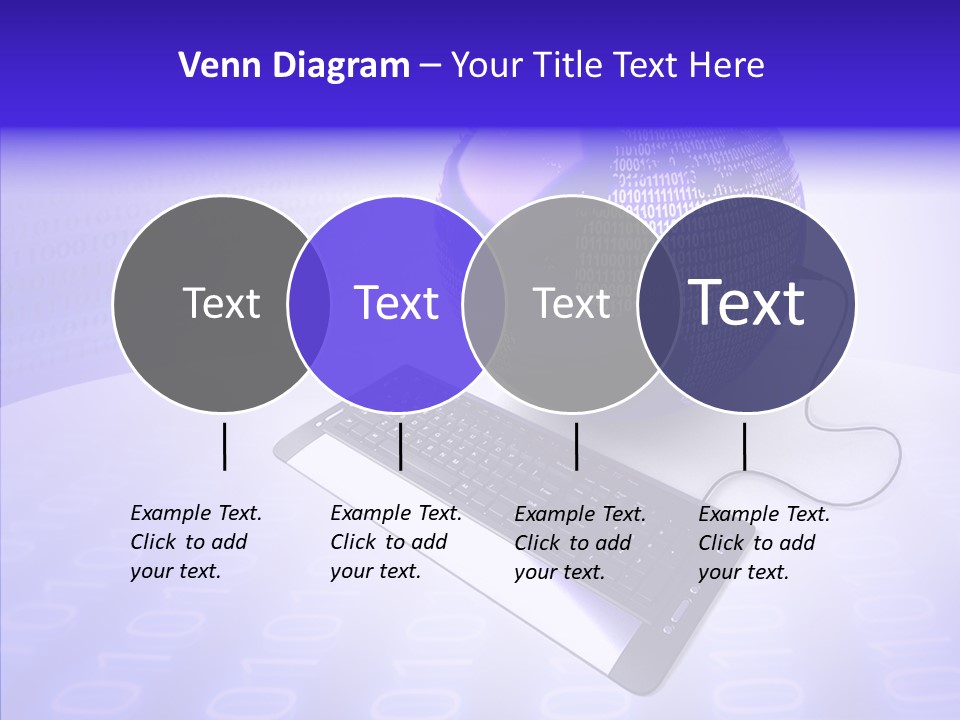 Venn Diagram – Your Title Text Here

Text

Text

Text

Text

Example Text. Click to add your text.

Example Text. Click to add your text.

Example Text. Click to add your text.

Example Text. Click to add your text.